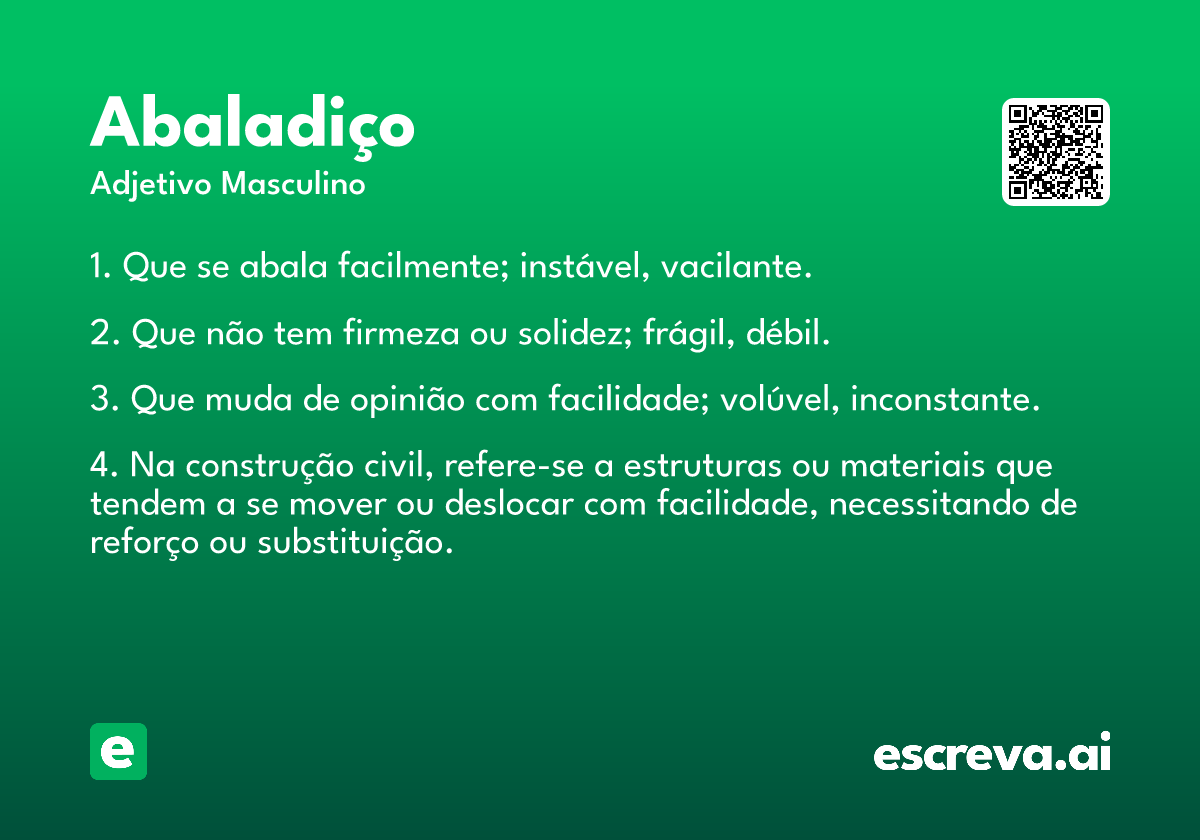 Abaladiço
Adjetivo Masculino

1. Que se abala facilmente; instável, vacilante.

2. Que não tem firmeza ou solidez; frágil, débil.

3. Que muda de opinião com facilidade; volúvel, inconstante.

4. Na construção civil, refere-se a estruturas ou materiais que tendem a se mover ou deslocar com facilidade, necessitando de reforço ou substituição.

e

escreva.ai